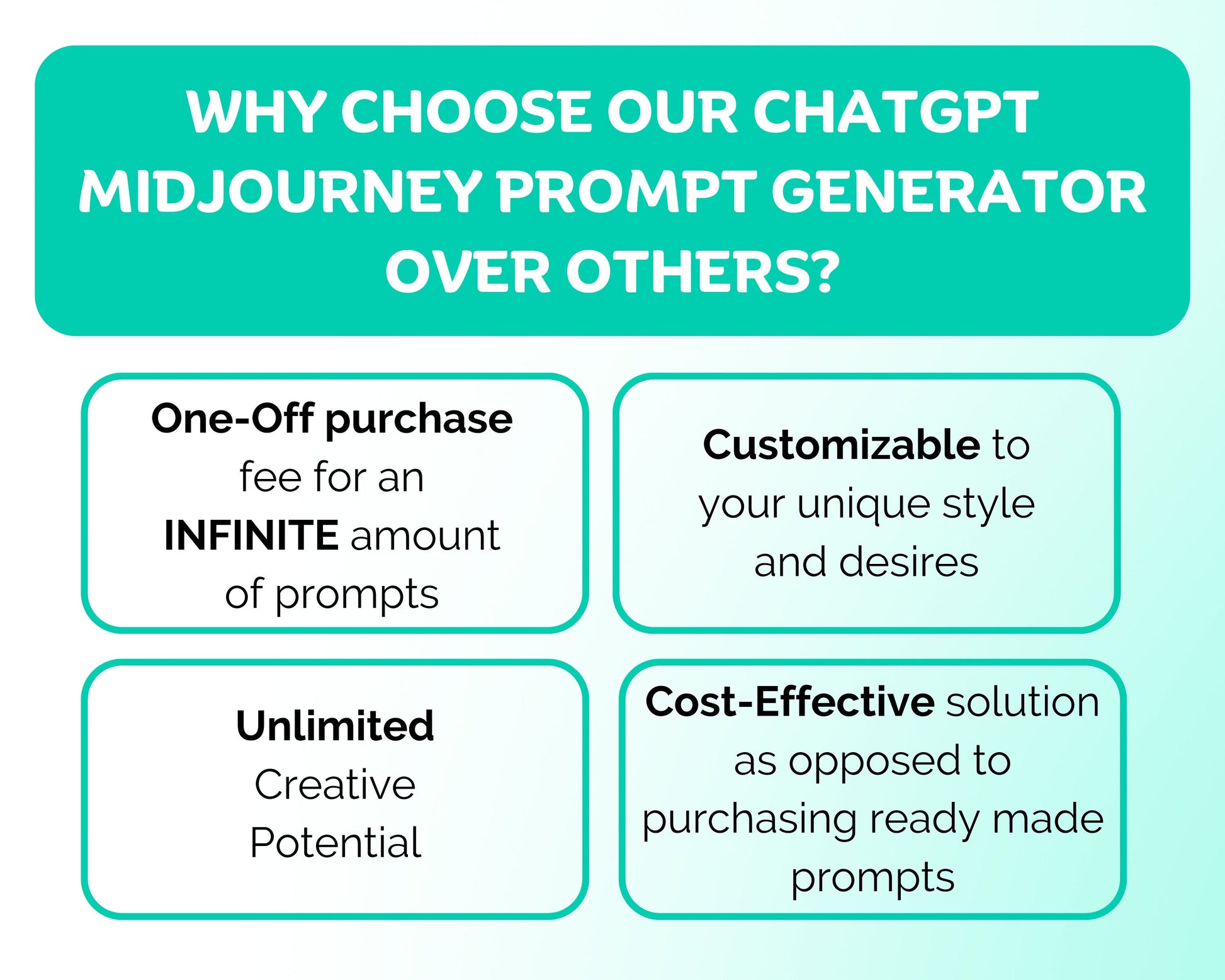 WHY CHOOSE OUR CHATGPT MIDJOURNEY PROMPT GENERATOR OVER OTHERS?

One-Off purchase fee for an INFINITE amount of prompts

Customizable to your unique style and desires

Unlimited Creative Potential

Cost-Effective solution as opposed to purchasing ready made prompts